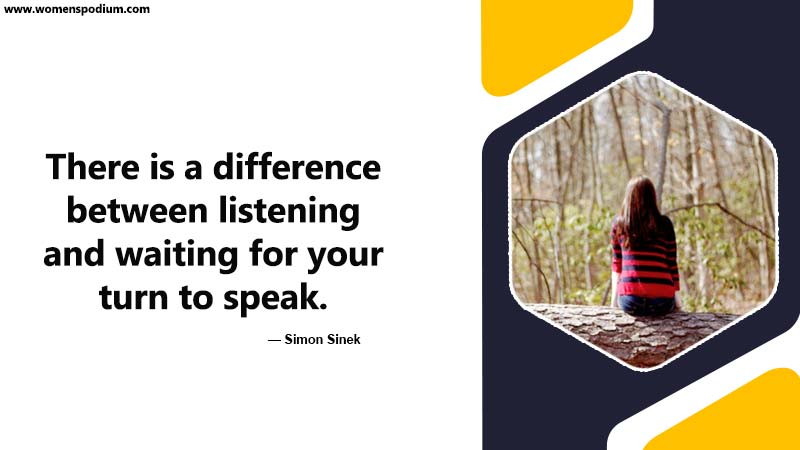 www.womenspodium.com

There is a difference between listening and waiting for your turn to speak.

— Simon Sinek